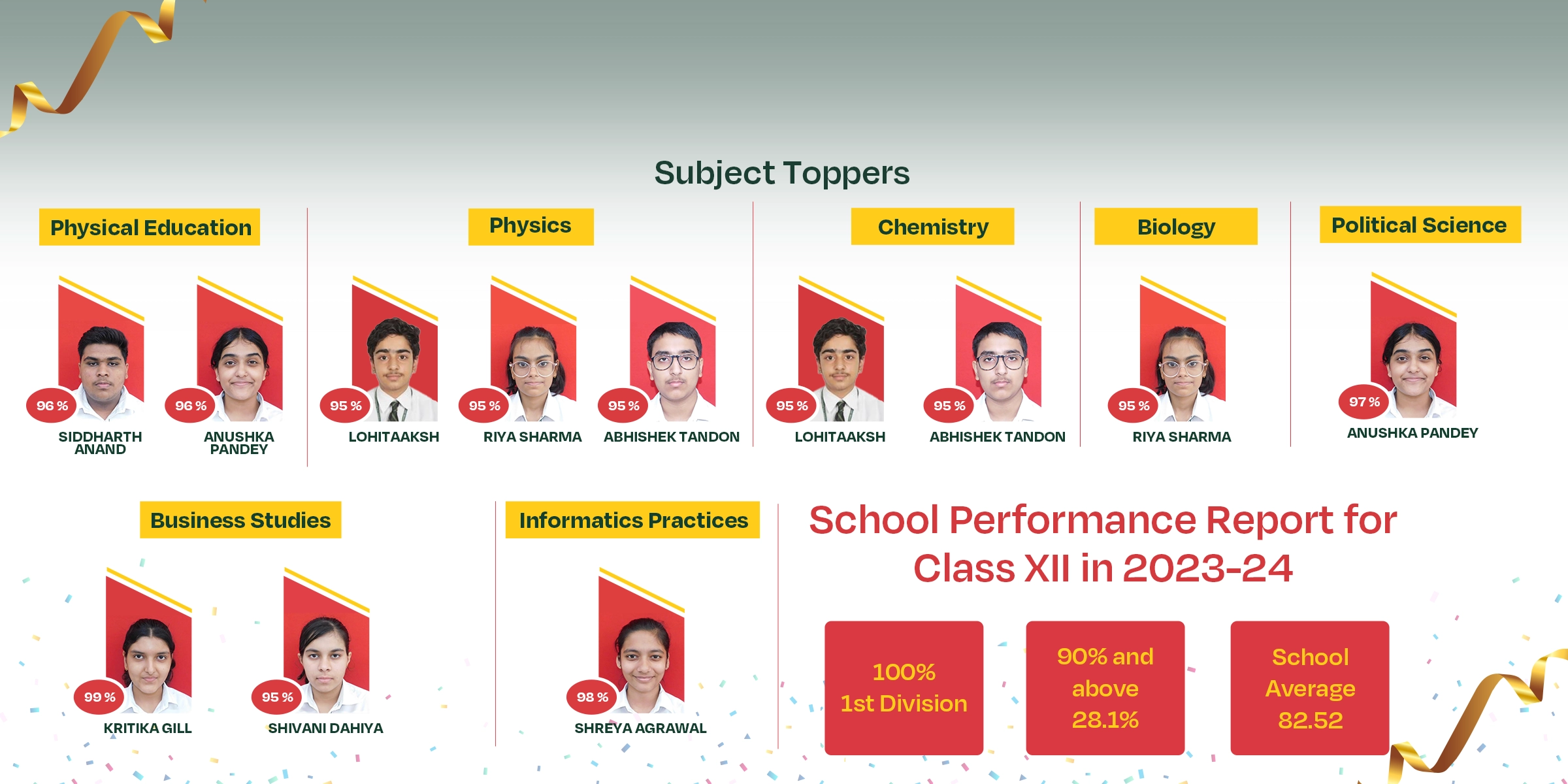 Subject Toppers

Physical Education

96 %
SIDDHARTH ANAND

96 %
ANUSHKA PANDEY

Physics

95 %
LOHITAAKSH

95 %
RIYA SHARMA

95 %
ABHISHEK TANDON

Chemistry

95 %
LOHITAAKSH

95 %
ABHISHEK TANDON

Biology

95 %
RIYA SHARMA

Political Science

97 %
ANUSHKA PANDEY

Business Studies

99 %
KRITIKA GILL

95 %
SHIVANI DAHIYA

Informatics Practices

98 %
SHREYA AGRAWAL

School Performance Report for Class XII in 2023-24

100% 1st Division

90% and above 28.1%

School Average 82.52